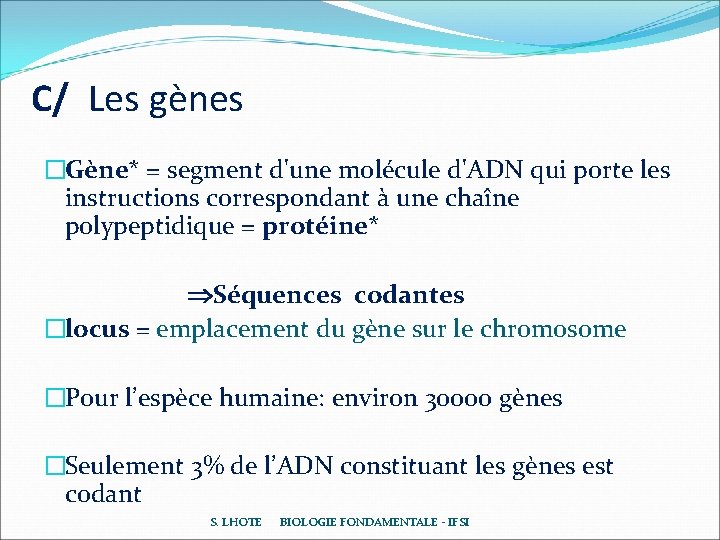 C/ Les gènes

□Gène* = segment d'une molécule d'ADN qui porte les instructions correspondant à une chaîne polypeptidique = protéine*

⇒Séquences codantes

□locus = emplacement du gène sur le chromosome

□Pour l'espèce humaine: environ 30000 gènes

□Seulement 3% de l'ADN constituant les gènes est codant

S. LHOTE BIOLOGIE FONDAMENTALE - IFSI